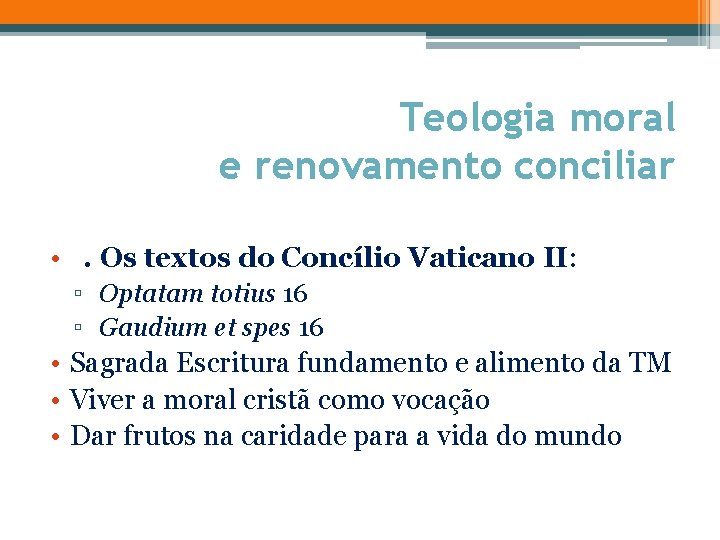 Teologia moral
e renovamento conciliar

• . Os textos do Concílio Vaticano II:
 ▫ Optatam totius 16
 ▫ Gaudium et spes 16
• Sagrada Escritura fundamento e alimento da TM
• Viver a moral cristã como vocação
• Dar frutos na caridade para a vida do mundo